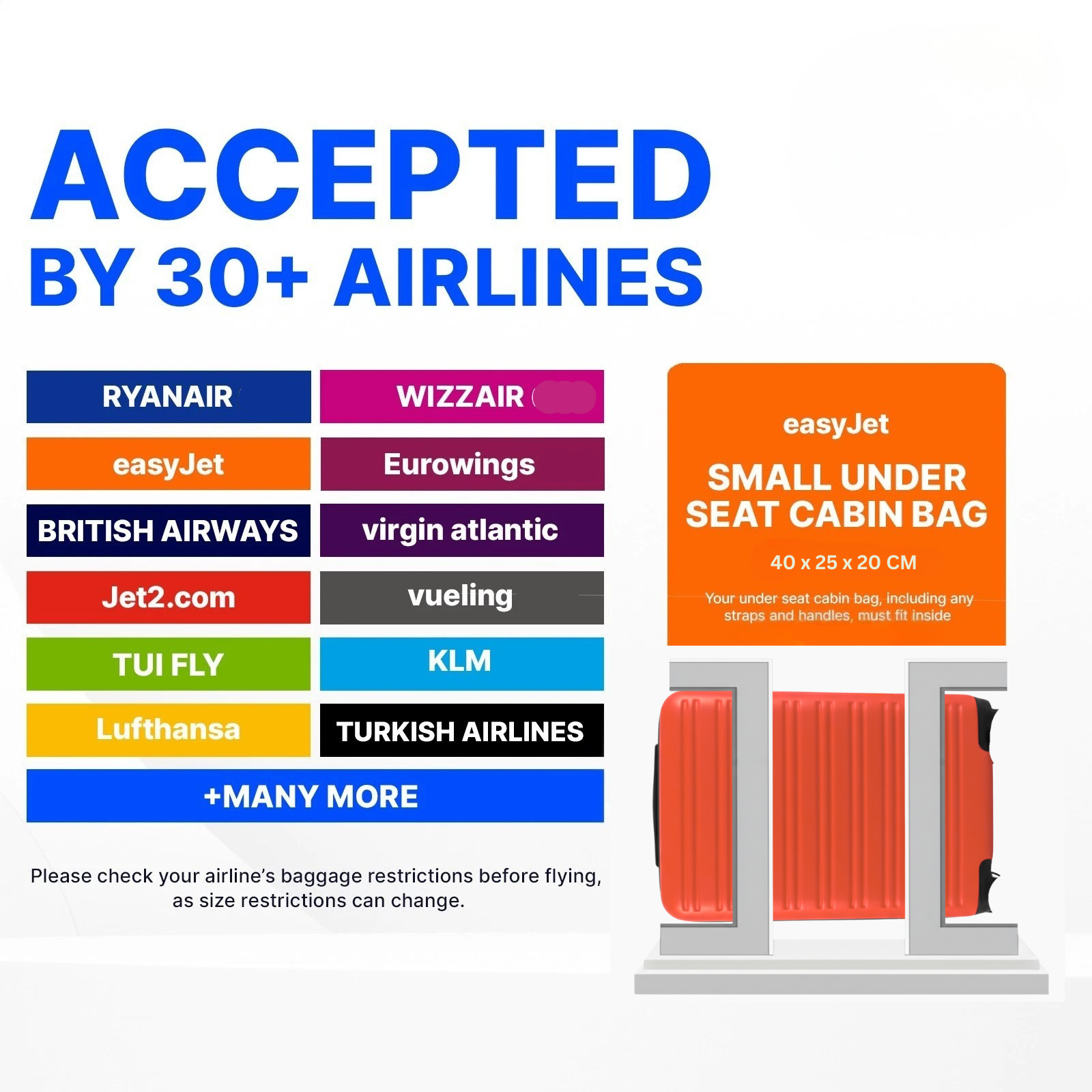 ACCEPTED
BY 30+ AIRLINES

RYANAIR

easyJet

BRITISH AIRWAYS

Jet2.com

TUI FLY

Lufthansa

WIZZAIR

Eurowings

virgin atlantic

vueling

KLM

TURKISH AIRLINES

+MANY MORE

Please check your airline's baggage restrictions before flying, as size restrictions can change.

easyJet

SMALL UNDER
SEAT CABIN BAG

40 x 25 x 20 CM

Your under seat cabin bag, including any straps and handles, must fit inside